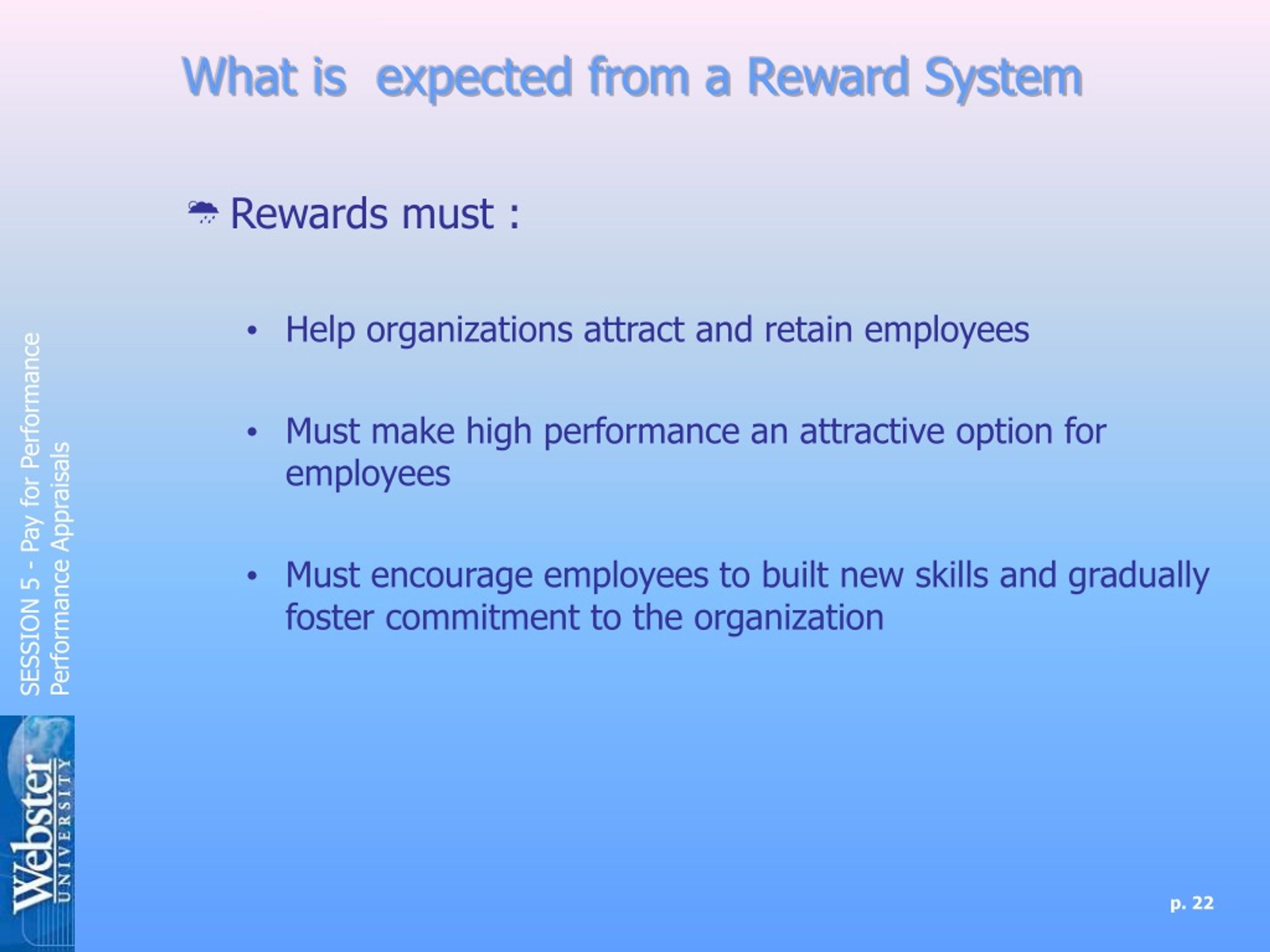 What is  expected from a Reward System

Rewards must :

• Help organizations attract and retain employees

• Must make high performance an attractive option for employees

• Must encourage employees to built new skills and gradually foster commitment to the organization

SESSION 5 - Pay for Performance
Performance Appraisals

Webster
UNIVERSITY

p. 22